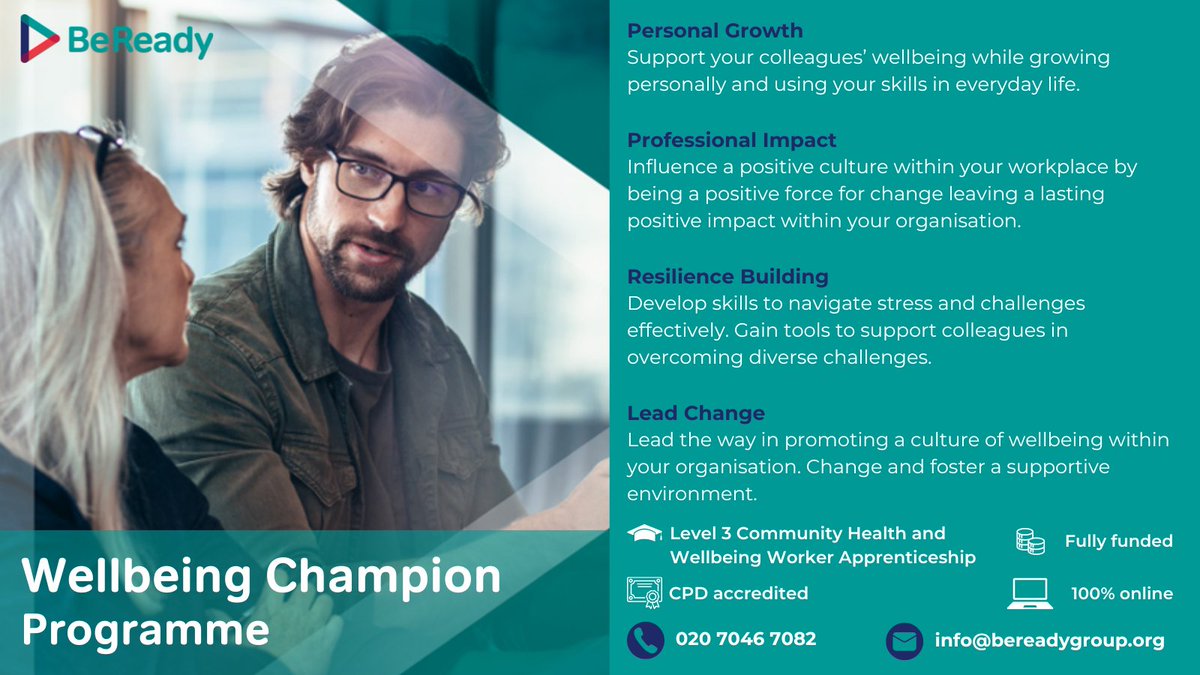 BeReady

Wellbeing Champion Programme

Personal Growth
Support your colleagues' wellbeing while growing personally and using your skills in everyday life.

Professional Impact
Influence a positive culture within your workplace by being a positive force for change leaving a lasting positive impact within your organisation.

Resilience Building
Develop skills to navigate stress and challenges effectively. Gain tools to support colleagues in overcoming diverse challenges.

Lead Change
Lead the way in promoting a culture of wellbeing within your organisation. Change and foster a supportive environment.

Level 3 Community Health and Wellbeing Worker Apprenticeship

Fully funded

CPD accredited

100% online

020 7046 7082

info@bereadygroup.org